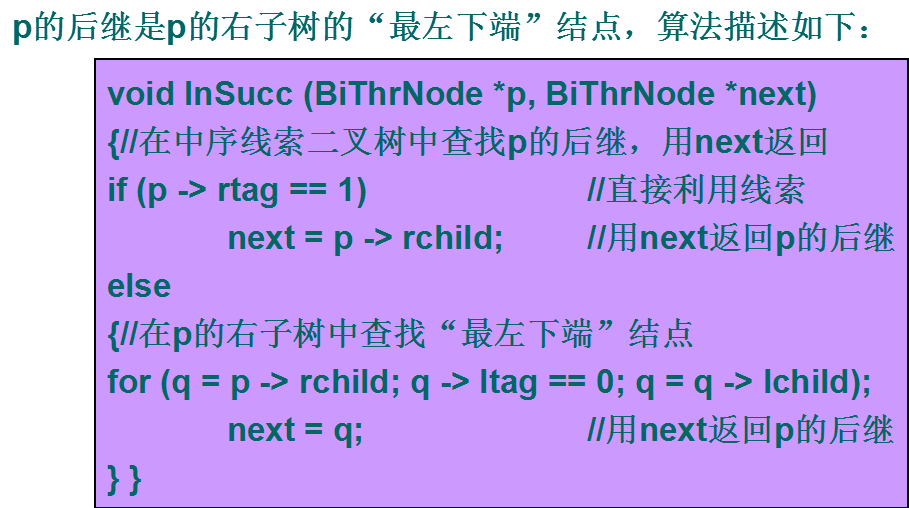 p的后继是p的右子树的“最左下端”结点，算法描述如下：

void InSucc (BiThrNode *p, BiThrNode *next)
{//在中序线索二叉树中查找p的后继，用next返回
if (p -> rtag == 1) //直接利用线索
next = p -> rchild; //用next返回p的后继
else
{//在p的右子树中查找“最左下端”结点
for (q = p -> rchild; q -> ltag == 0; q = q -> lchild);
next = q; //用next返回p的后继
} }